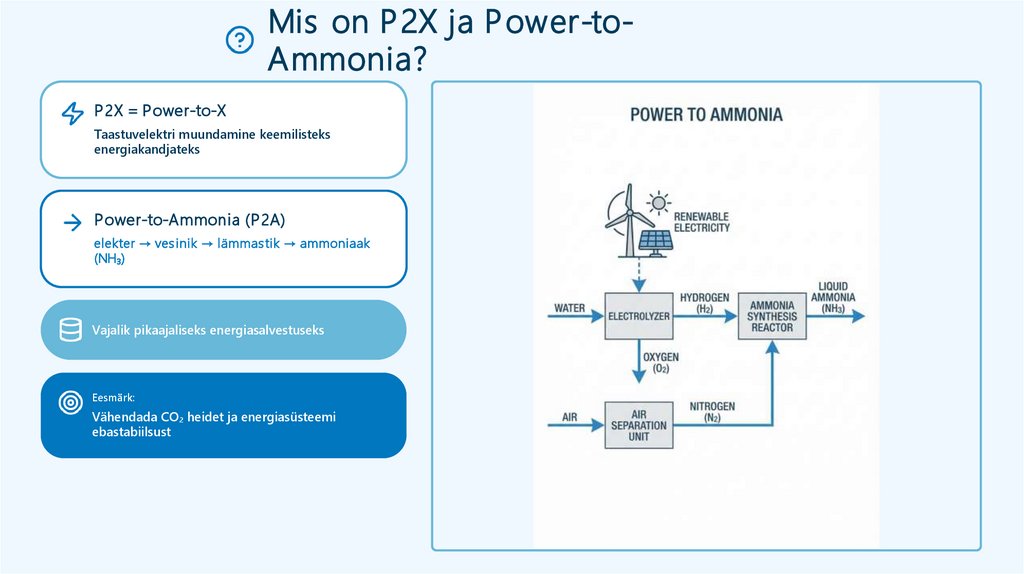 Mis on P2X ja Power-to-Ammonia?

P2X = Power-to-X

Taastuvelektri muundamine keemilisteks energiakandjateks

Power-to-Ammonia (P2A)

elekter → vesinik → lämmastik → ammoniaak ($NH_3$)

Vajalik pikaajaliseks energiasalvestuseks

Eesmärk:

Vähendada $CO_2$ heidet ja energiasüsteemi ebastabiilsust

POWER TO AMMONIA

RENEWABLE ELECTRICITY

WATER

ELECTROLYZER

HYDROGEN ($H_2$)

AMMONIA SYNTHESIS REACTOR

LIQUID AMMONIA ($NH_3$)

OXYGEN ($O_2$)

AIR

AIR SEPARATION UNIT

NITROGEN ($N_2$)